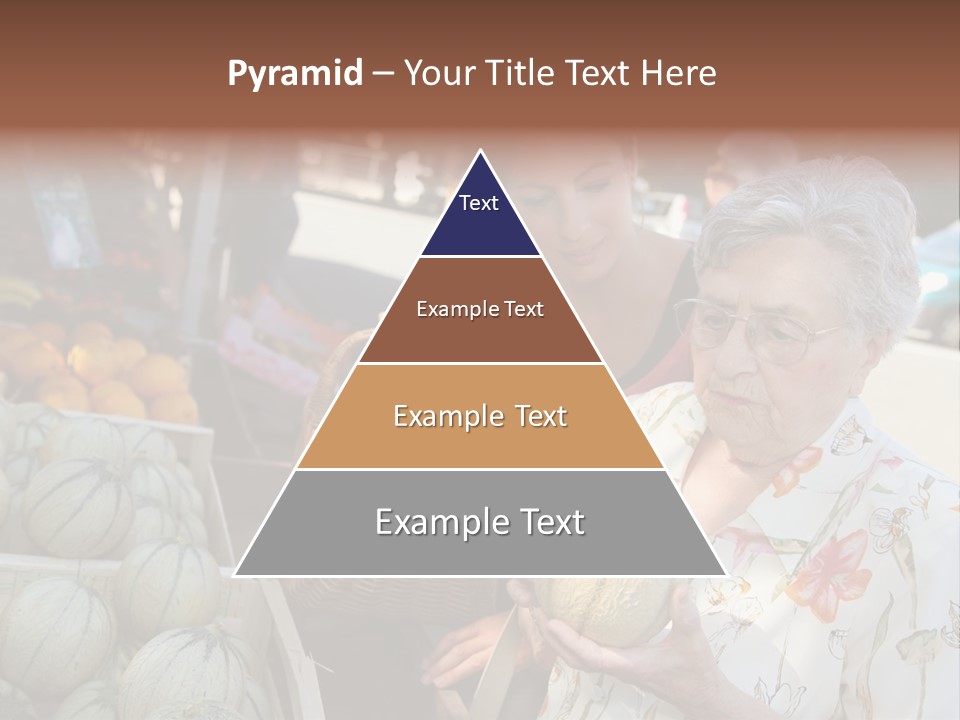 Pyramid – Your Title Text Here

Text

Example Text

Example Text

Example Text